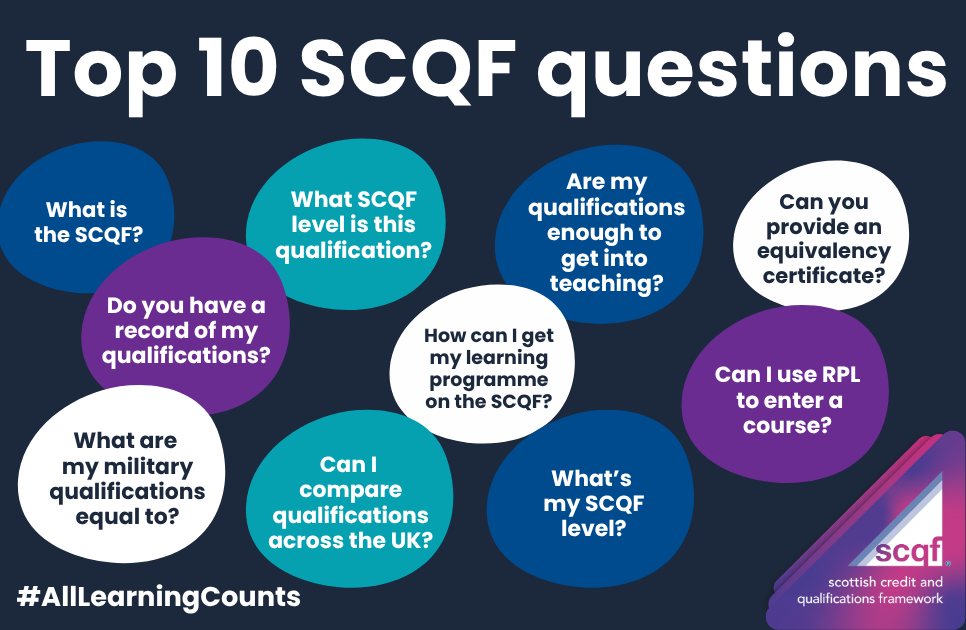 Top 10 SCQF questions

What is the SCQF?

What SCQF level is this qualification?

Are my qualifications enough to get into teaching?

Can you provide an equivalency certificate?

Do you have a record of my qualifications?

How can I get my learning programme on the SCQF?

Can I use RPL to enter a course?

What are my military qualifications equal to?

Can I compare qualifications across the UK?

What's my SCQF level?

#AllLearningCounts

scqf
scottish credit and qualifications framework